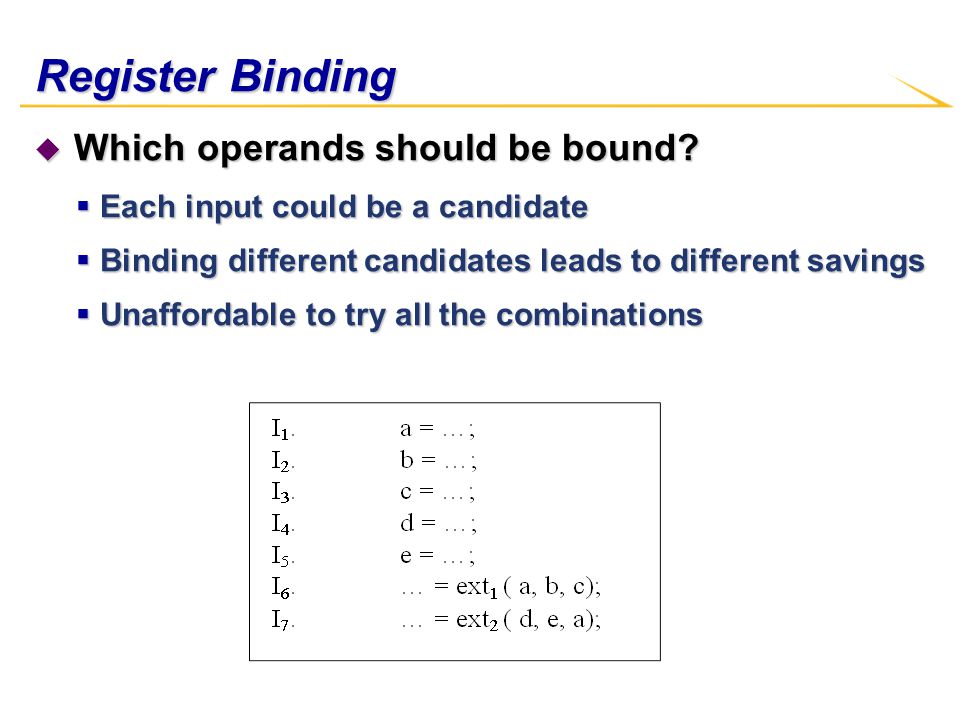 Register Binding

Which operands should be bound?

Each input could be a candidate

Binding different candidates leads to different savings

Unaffordable to try all the combinations

$I_1$. a = …;
$I_2$. b = …;
$I_3$. c = …;
$I_4$. d = …;
$I_5$. e = …;
$I_6$. … = $ext_1$ ( a, b, c);
$I_7$. … = $ext_2$ ( d, e, a);